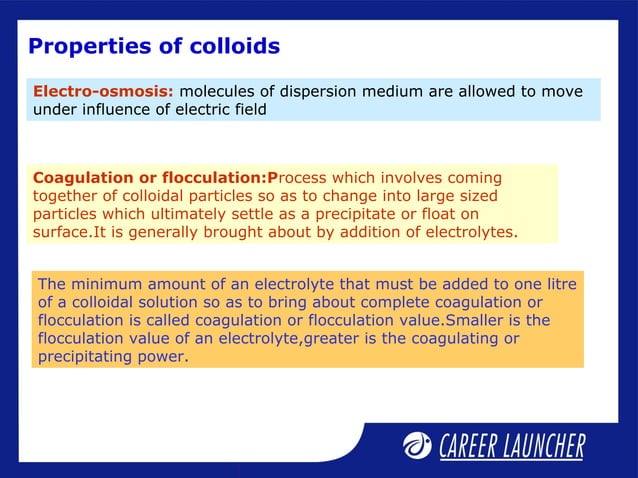 Properties of colloids

Electro-osmosis: molecules of dispersion medium are allowed to move under influence of electric field

Coagulation or flocculation:Process which involves coming together of colloidal particles so as to change into large sized particles which ultimately settle as a precipitate or float on surface.It is generally brought about by addition of electrolytes.

The minimum amount of an electrolyte that must be added to one litre of a colloidal solution so as to bring about complete coagulation or flocculation is called coagulation or flocculation value.Smaller is the flocculation value of an electrolyte,greater is the coagulating or precipitating power.

CAREER LAUNCHER